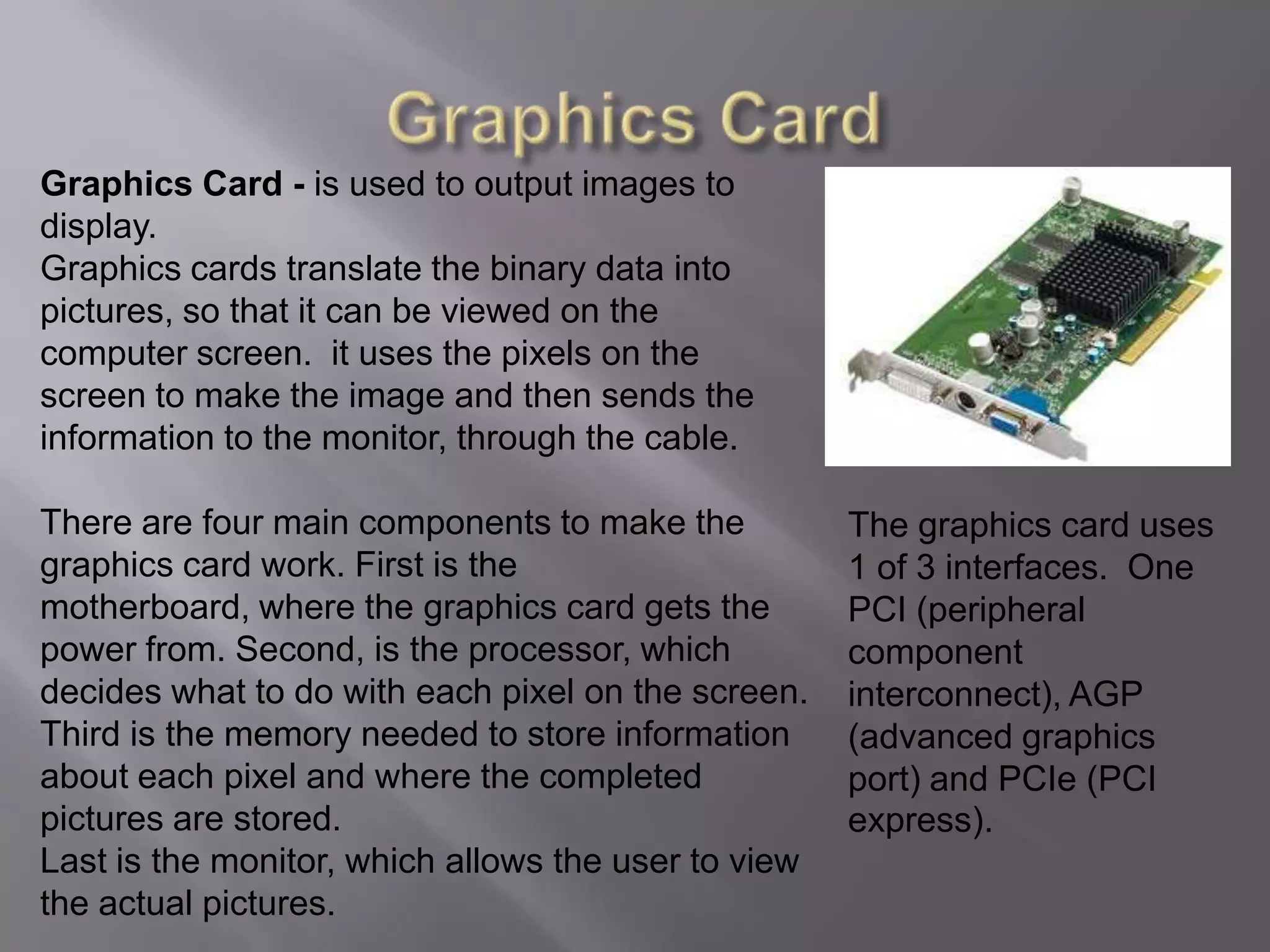 Graphics Card

Graphics Card - is used to output images to display.
Graphics cards translate the binary data into pictures, so that it can be viewed on the computer screen.  it uses the pixels on the screen to make the image and then sends the information to the monitor, through the cable.

There are four main components to make the graphics card work. First is the motherboard, where the graphics card gets the power from. Second, is the processor, which decides what to do with each pixel on the screen. Third is the memory needed to store information about each pixel and where the completed pictures are stored.
Last is the monitor, which allows the user to view the actual pictures.

The graphics card uses 1 of 3 interfaces.  One PCI (peripheral component interconnect), AGP (advanced graphics port) and PCIe (PCI express).